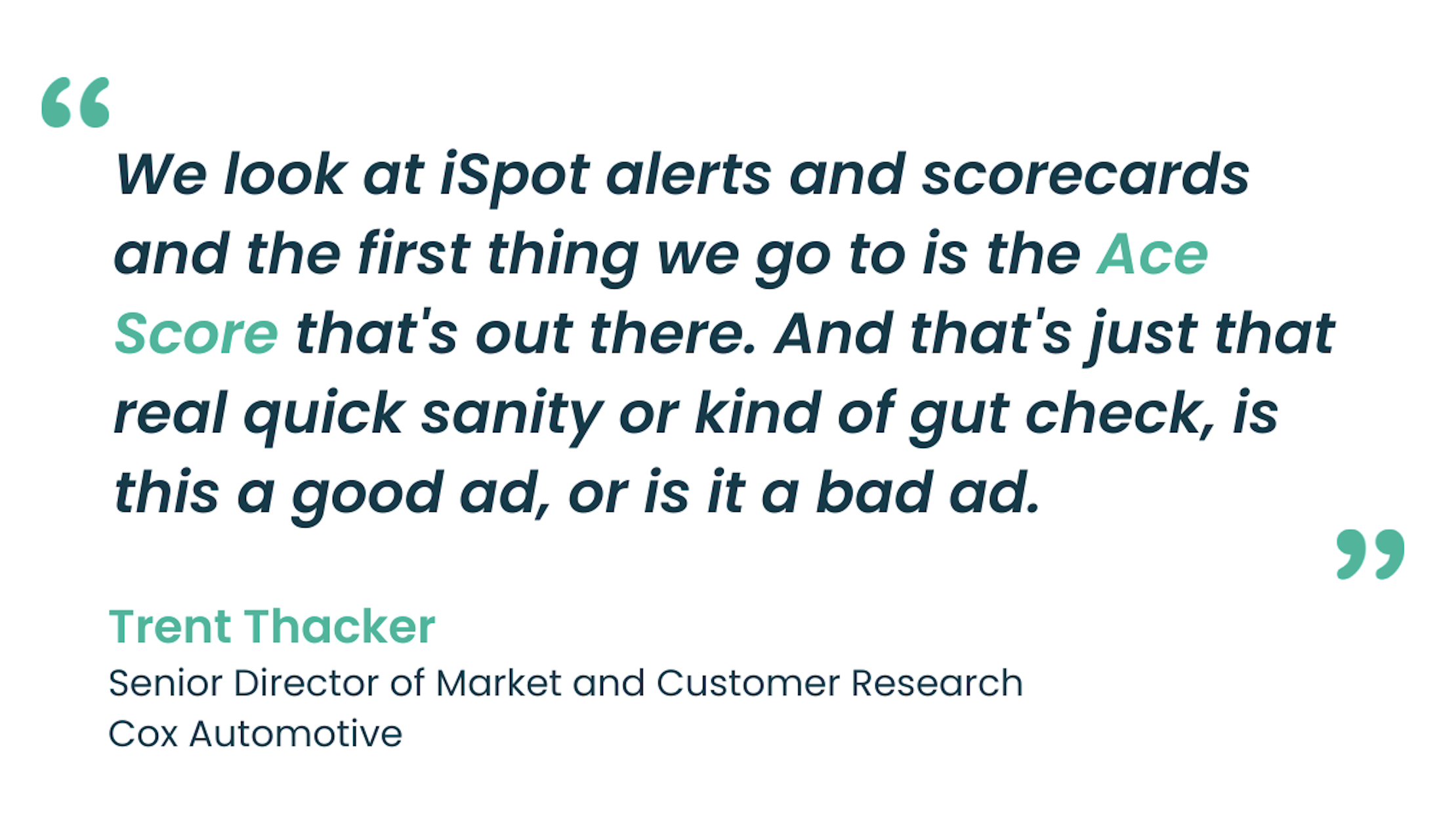 “We look at iSpot alerts and scorecards and the first thing we go to is the Ace Score that's out there. And that's just that real quick sanity or kind of gut check, is this a good ad, or is it a bad ad.”

Trent Thacker
Senior Director of Market and Customer Research
Cox Automotive